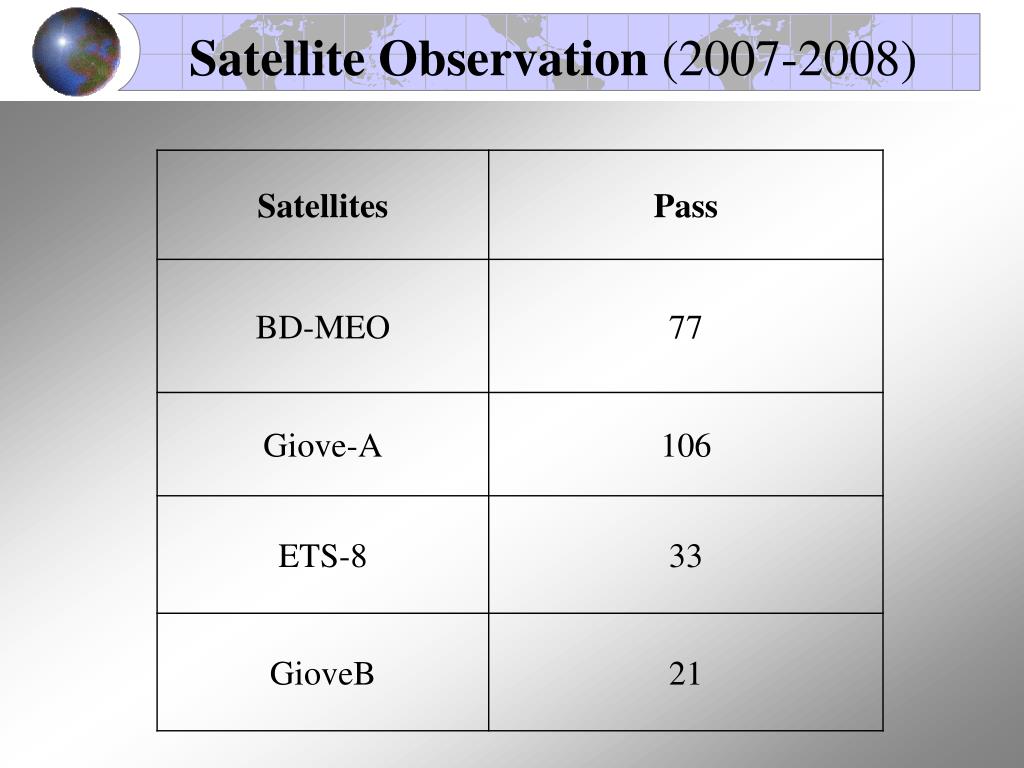 Satellite Observation (2007-2008)

| Satellites | Pass |
|---|---|
| BD-MEO | 77 |
| Giove-A | 106 |
| ETS-8 | 33 |
| GioveB | 21 |